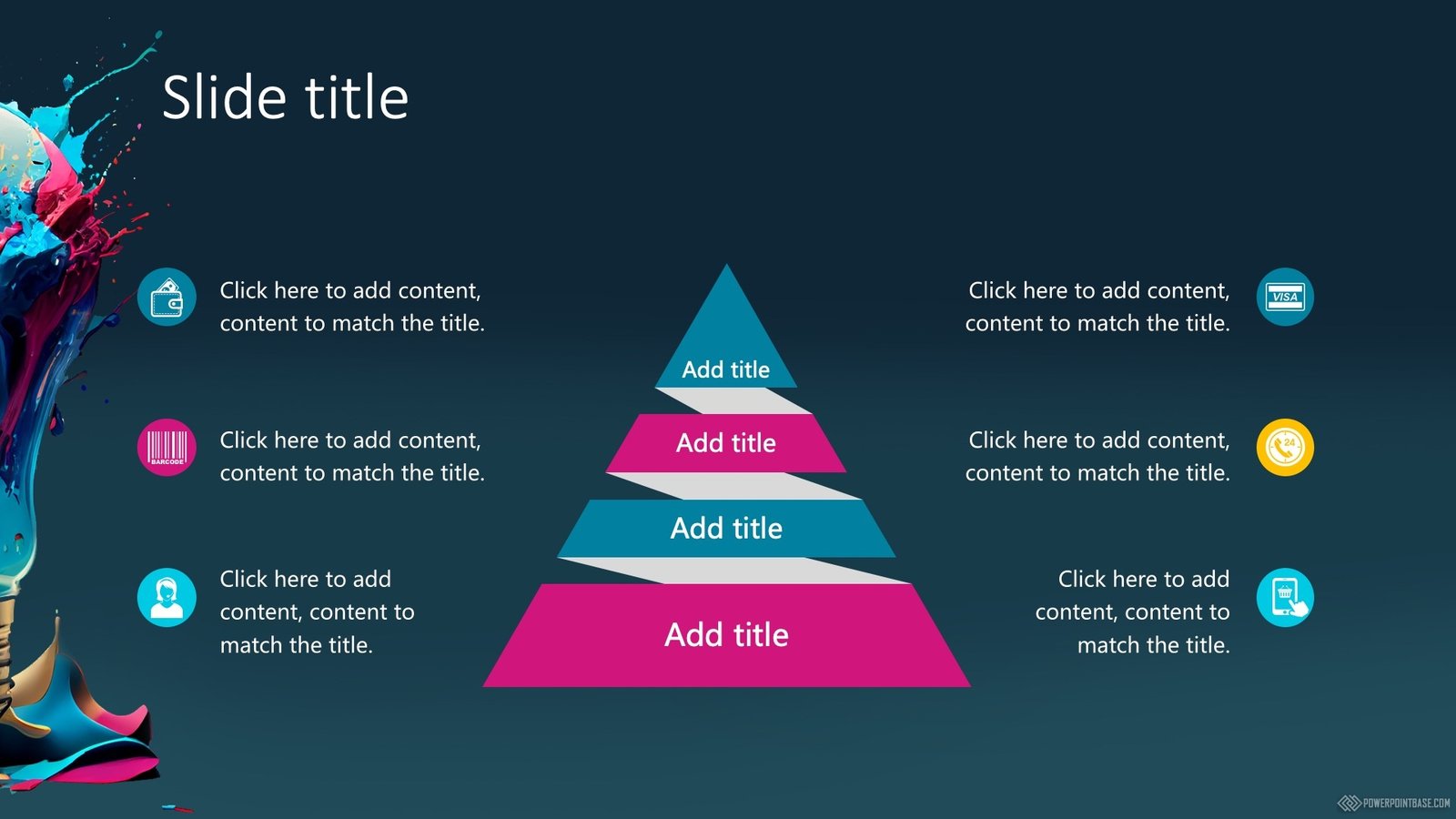 Slide title

Click here to add content, content to match the title.

Click here to add content, content to match the title.

Click here to add content, content to match the title.

Add title

Add title

Add title

Add title

Click here to add content, content to match the title.

Click here to add content, content to match the title.

Click here to add content, content to match the title.

POWERPOINTBASE.COM